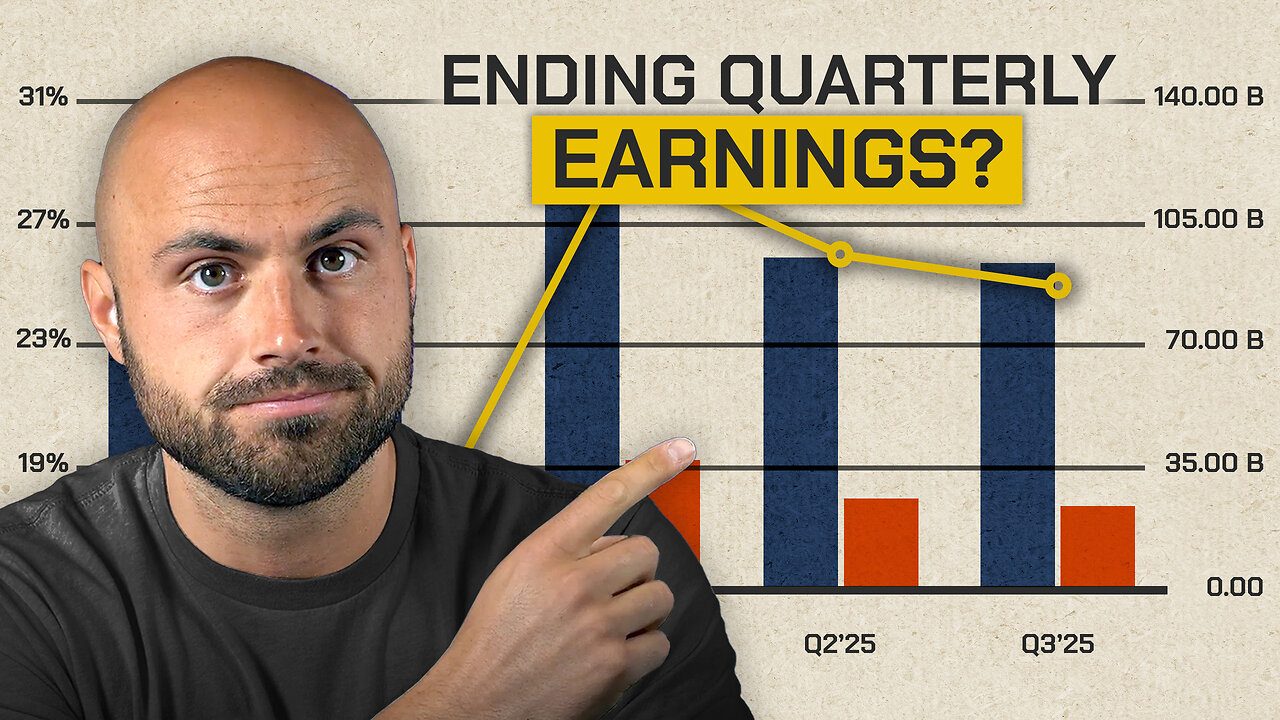 ENDING QUARTERLY
EARNINGS?

31%
27%
23%
19%

140.00 B
105.00 B
70.00 B
35.00 B
0.00

Q2'25
Q3'25